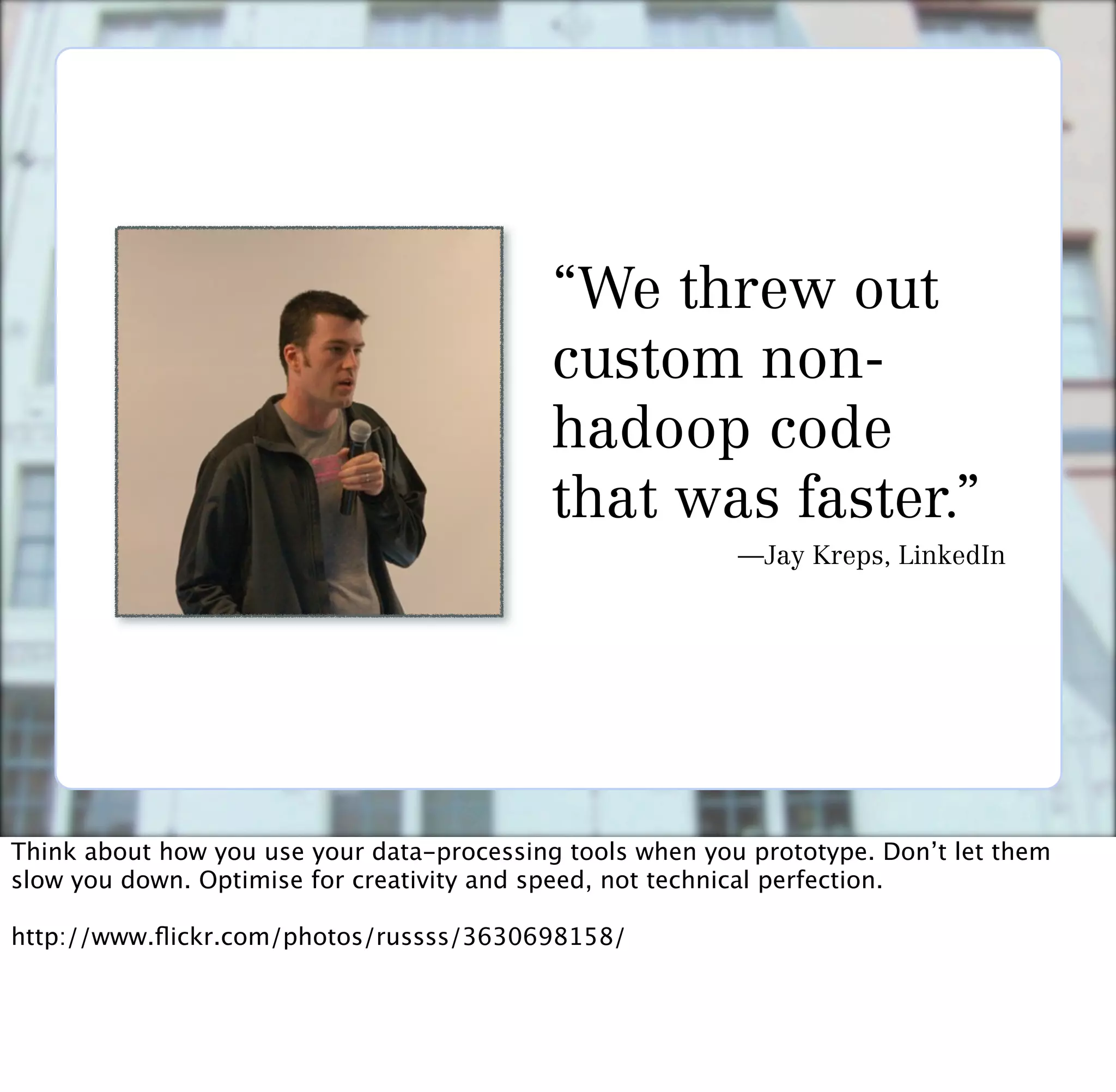 “We threw out custom non-hadoop code that was faster.”
—Jay Kreps, LinkedIn

Think about how you use your data-processing tools when you prototype. Don’t let them slow you down. Optimise for creativity and speed, not technical perfection.

http://www.flickr.com/photos/russss/3630698158/